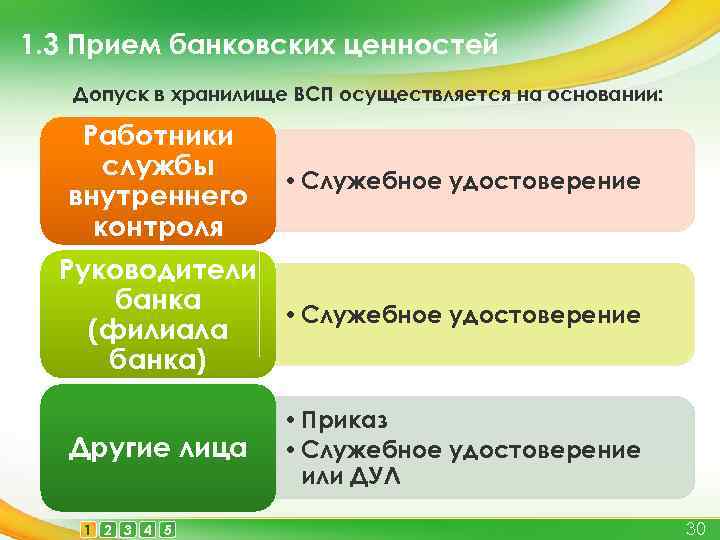 1.3 Прием банковских ценностей

Допуск в хранилище ВСП осуществляется на основании:

Работники службы внутреннего контроля

• Служебное удостоверение

Руководители банка (филиала банка)

• Служебное удостоверение

Другие лица

• Приказ
• Служебное удостоверение или ДУЛ

1 2 3 4 5

30